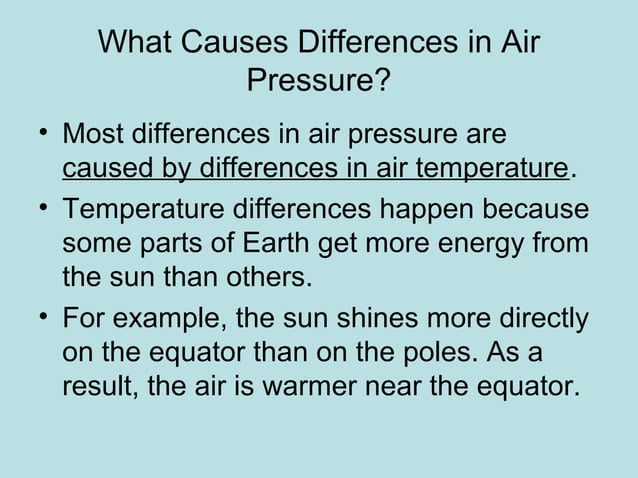 What Causes Differences in Air Pressure?

• Most differences in air pressure are caused by differences in air temperature.

• Temperature differences happen because some parts of Earth get more energy from the sun than others.

• For example, the sun shines more directly on the equator than on the poles. As a result, the air is warmer near the equator.